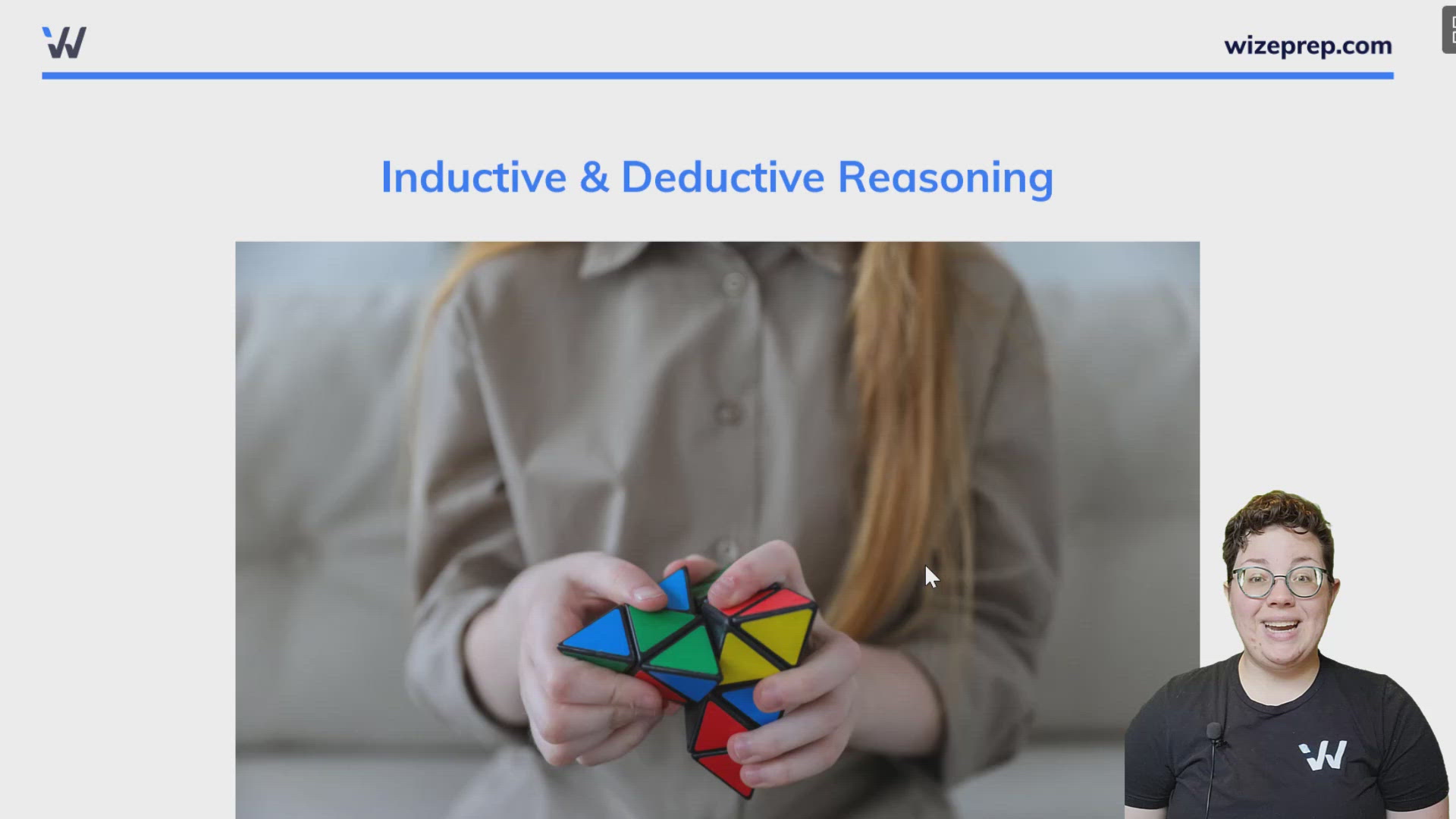 wizeprep.com

Inductive & Deductive Reasoning